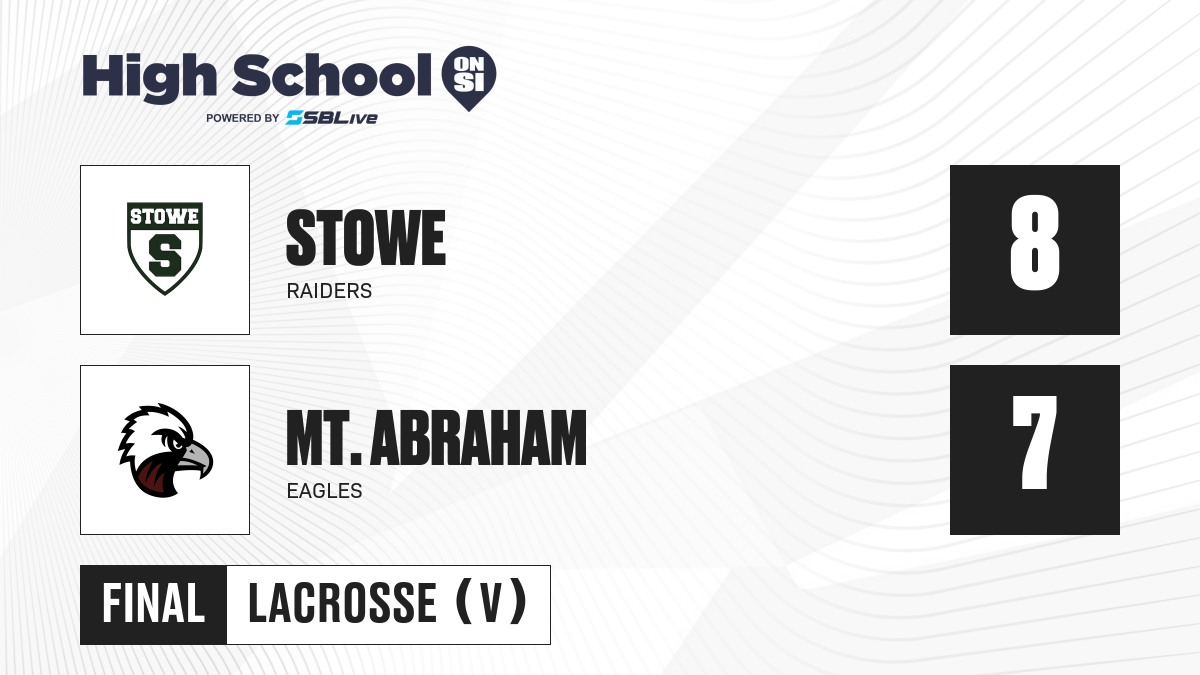 High School ON SI
POWERED BY SBLive

STOWE
S

STOWE
RAIDERS

8

MT. ABRAHAM
EAGLES

7

FINAL LACROSSE (V)